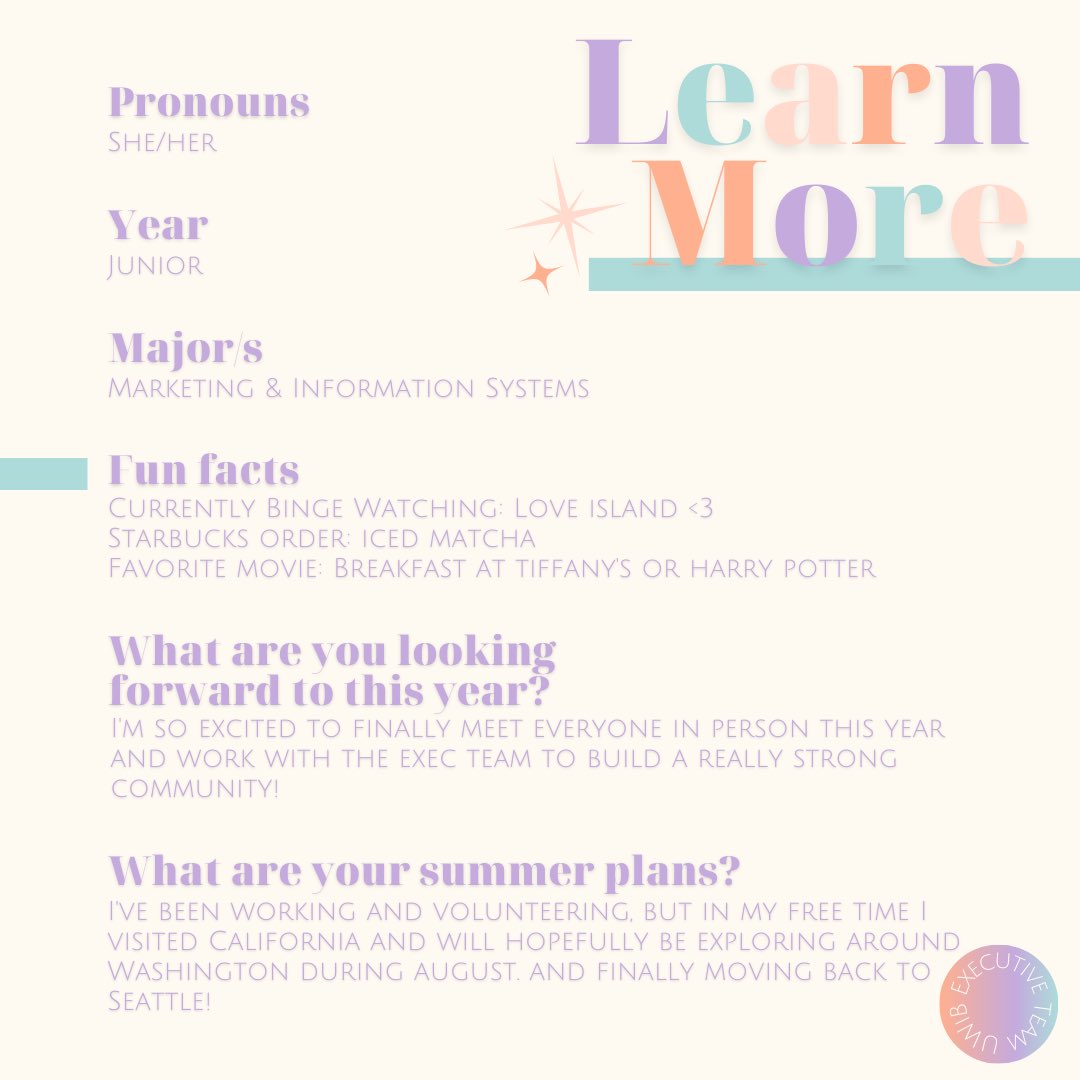 Learn More

Pronouns
She/her

Year
Junior

Major/s
Marketing & Information Systems

Fun facts
Currently Binge Watching: Love island <3
Starbucks order: iced matcha
Favorite movie: Breakfast at tiffany's or harry potter

What are you looking forward to this year?
I'm so excited to finally meet everyone in person this year and work with the exec team to build a really strong community!

What are your summer plans?
I've been working and volunteering, but in my free time I visited California and will hopefully be exploring around Washington during august. and finally moving back to Seattle!

UWIB EXECUTIVE TEAM